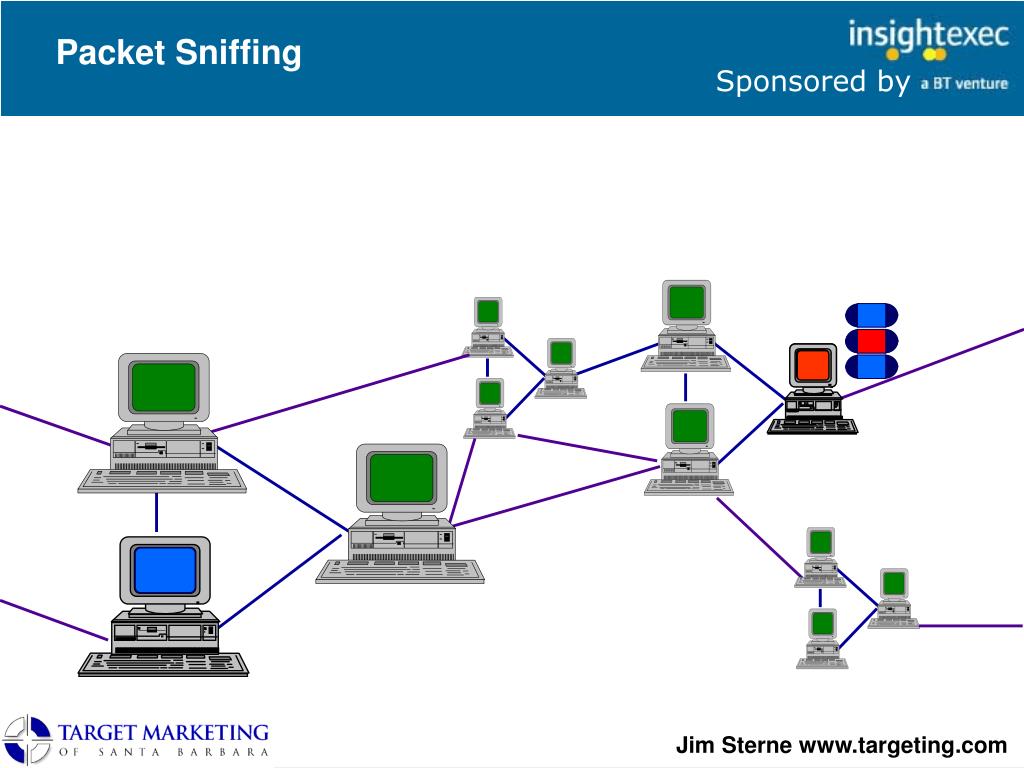 Packet Sniffing

insightexec
Sponsored by a BT venture

TARGET MARKETING
OF SANTA BARBARA

Jim Sterne www.targeting.com